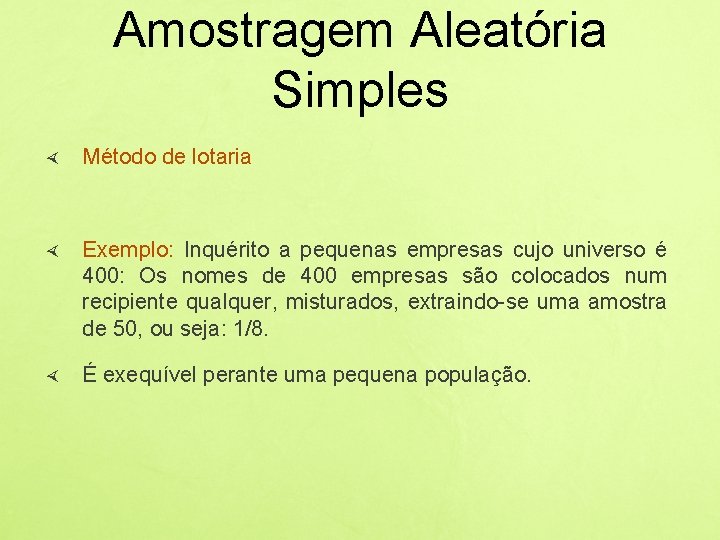 Amostragem Aleatória Simples

Método de lotaria

Exemplo: Inquérito a pequenas empresas cujo universo é 400: Os nomes de 400 empresas são colocados num recipiente qualquer, misturados, extraindo-se uma amostra de 50, ou seja: 1/8.

É exequível perante uma pequena população.